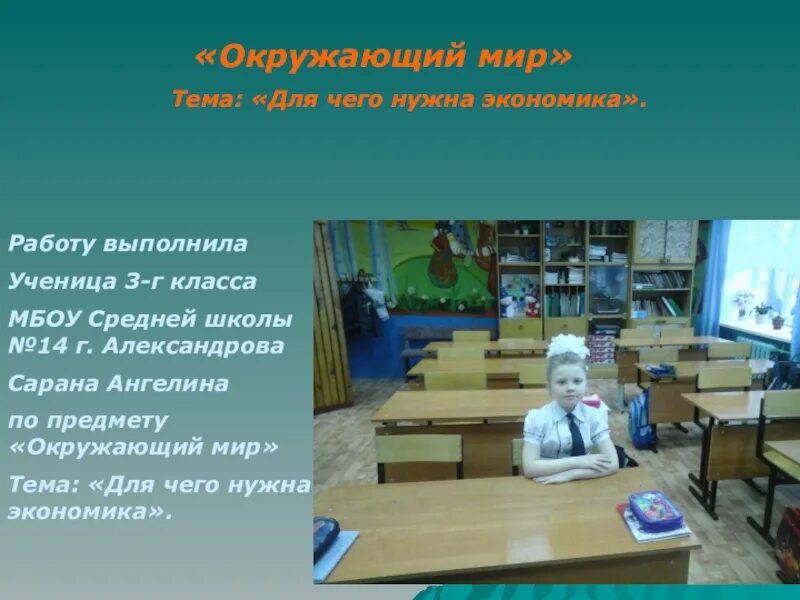 «Окружающий мир»

Тема: «Для чего нужна экономика».

Работу выполнила

Ученица 3-г класса

МБОУ Средней школы №14 г. Александрова

Сарана Ангелина

по предмету «Окружающий мир»

Тема: «Для чего нужна экономика».